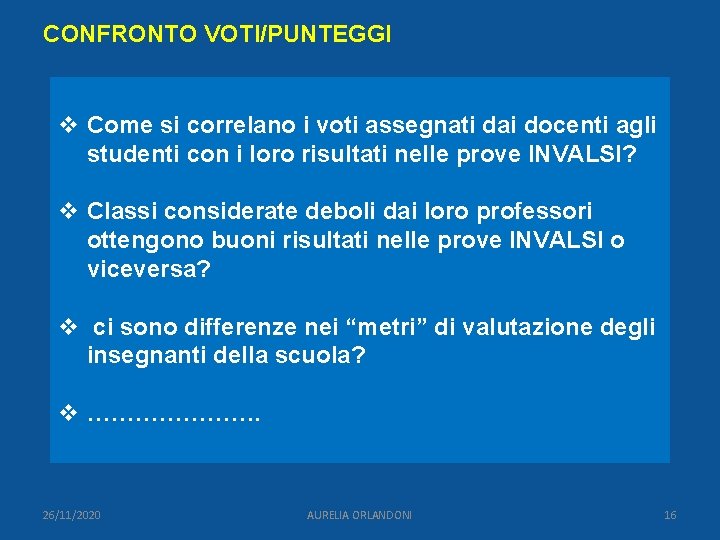 CONFRONTO VOTI/PUNTEGGI

❖ Come si correlano i voti assegnati dai docenti agli studenti con i loro risultati nelle prove INVALSI?

❖ Classi considerate deboli dai loro professori ottengono buoni risultati nelle prove INVALSI o viceversa?

❖ ci sono differenze nei “metri” di valutazione degli insegnanti della scuola?

❖ ………………….

26/11/2020

AURELIA ORLANDONI

16